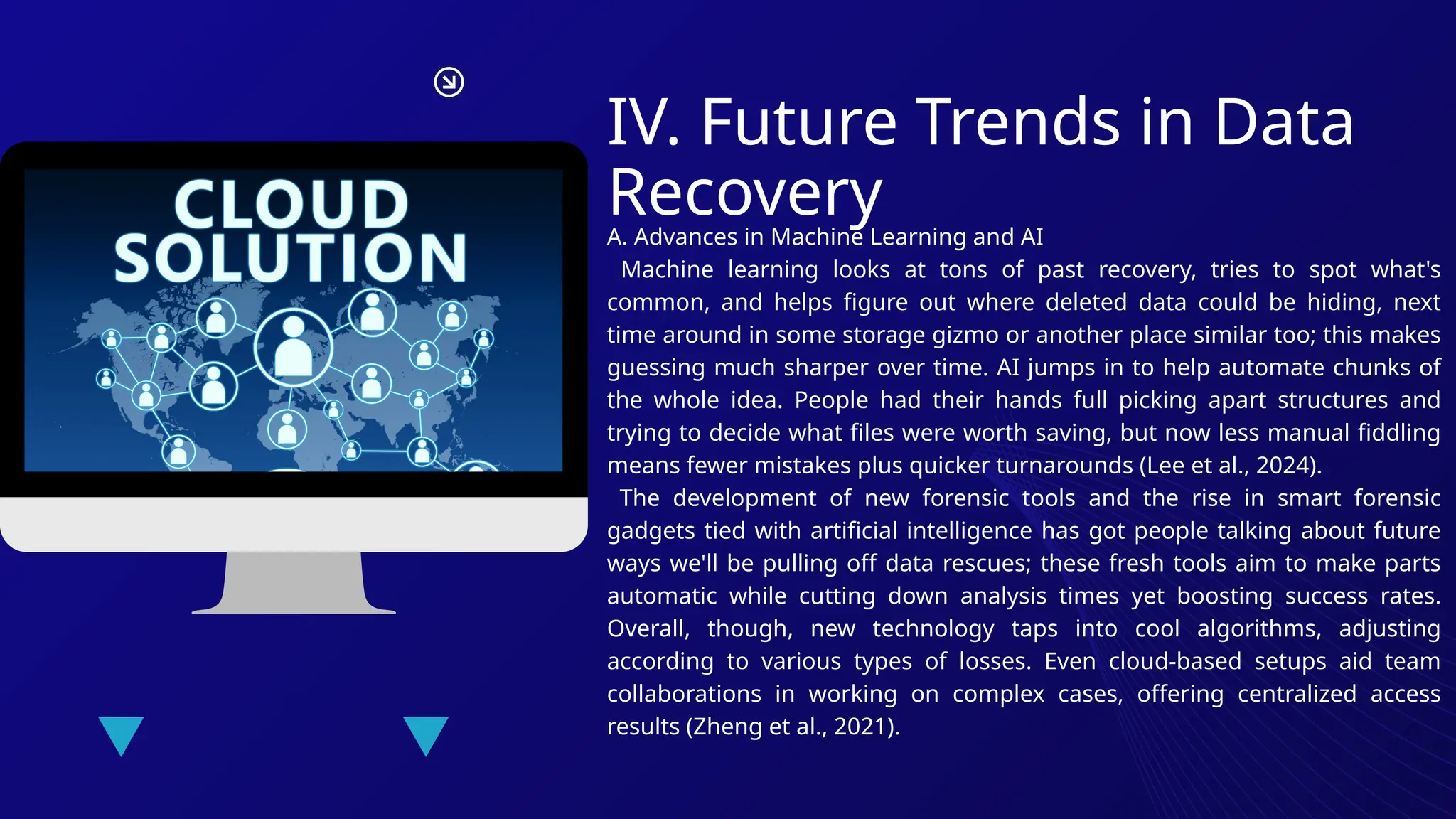 CLOUD SOLUTION

IV. Future Trends in Data Recovery

A. Advances in Machine Learning and AI

Machine learning looks at tons of past recovery, tries to spot what's common, and helps figure out where deleted data could be hiding, next time around in some storage gizmo or another place similar too; this makes guessing much sharper over time. AI jumps in to help automate chunks of the whole idea. People had their hands full picking apart structures and trying to decide what files were worth saving, but now less manual fiddling means fewer mistakes plus quicker turnarounds (Lee et al., 2024).

The development of new forensic tools and the rise in smart forensic gadgets tied with artificial intelligence has got people talking about future ways we'll be pulling off data rescues; these fresh tools aim to make parts automatic while cutting down analysis times yet boosting success rates. Overall, though, new technology taps into cool algorithms, adjusting according to various types of losses. Even cloud-based setups aid team collaborations in working on complex cases, offering centralized access results (Zheng et al., 2021).